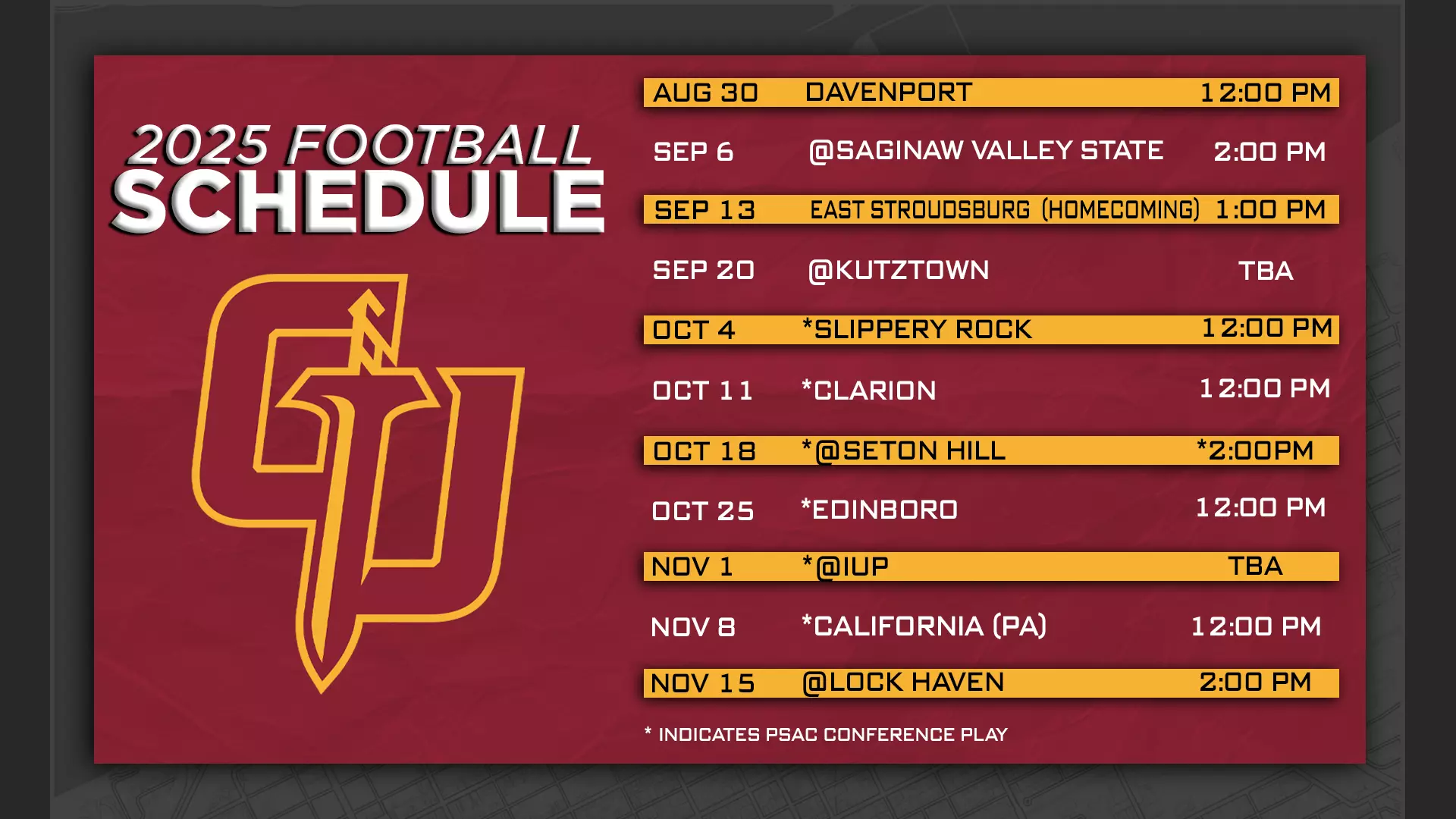 2025 FOOTBALL
SCHEDULE

| AUG 30 | DAVENPORT | 12:00 PM |
|---|---|---|
| SEP 6 | @SAGINAW VALLEY STATE | 2:00 PM |
| SEP 13 | EAST STROUDSBURG (HOMECOMING) | 1:00 PM |
| SEP 20 | @KUTZTOWN | TBA |
| OCT 4 | *SLIPPERY ROCK | 12:00 PM |
| OCT 11 | *CLARION | 12:00 PM |
| OCT 18 | *@SETON HILL | *2:00PM |
| OCT 25 | *EDINBORO | 12:00 PM |
| NOV 1 | *@IUP | TBA |
| NOV 8 | *CALIFORNIA (PA) | 12:00 PM |
| NOV 15 | @LOCK HAVEN | 2:00 PM |

* INDICATES PSAC CONFERENCE PLAY